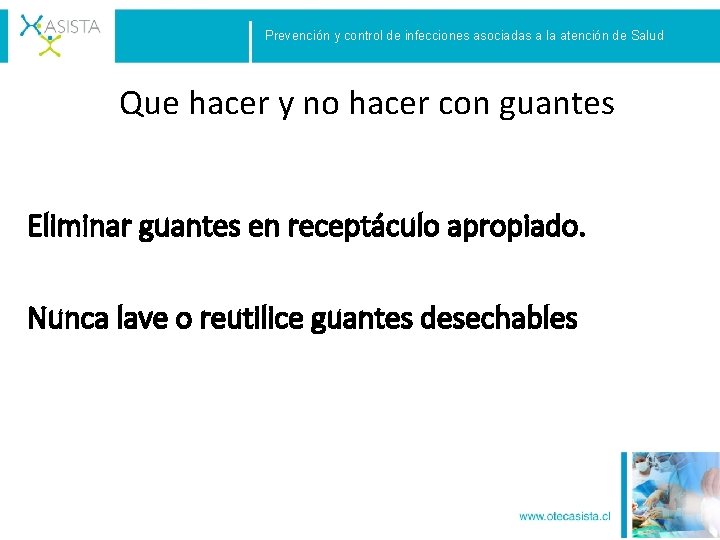 ASISTA

Prevención y control de infecciones asociadas a la atención de Salud

Que hacer y no hacer con guantes

Eliminar guantes en receptáculo apropiado.

Nunca lave o reutilice guantes desechables

www.otecasista.cl